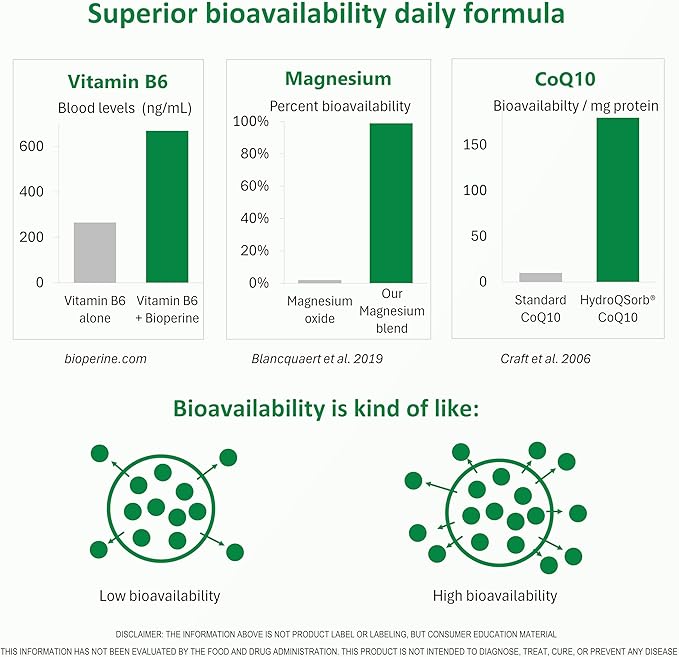 Superior bioavailability daily formula

Vitamin B6

Blood levels (ng/mL)

600
400
200
0

Vitamin B6 alone

Vitamin B6 + Bioperine

bioperine.com

Magnesium

Percent bioavailability

100%
80%
60%
40%
20%
0%

Magnesium oxide

Our Magnesium blend

Blancquaert et al. 2019

CoQ10

Bioavailabilty / mg protein

150
100
50
0

Standard CoQ10

HydroQSorb® CoQ10

Craft et al. 2006

Bioavailability is kind of like:

Low bioavailability

High bioavailability

DISCLAIMER: THE INFORMATION ABOVE IS NOT PRODUCT LABEL OR LABELING, BUT CONSUMER EDUCATION MATERIAL

THIS INFORMATION HAS NOT BEEN EVALUATED BY THE FOOD AND DRUG ADMINISTRATION. THIS PRODUCT IS NOT INTENDED TO DIAGNOSE, TREAT, CURE, OR PREVENT ANY DISEASE